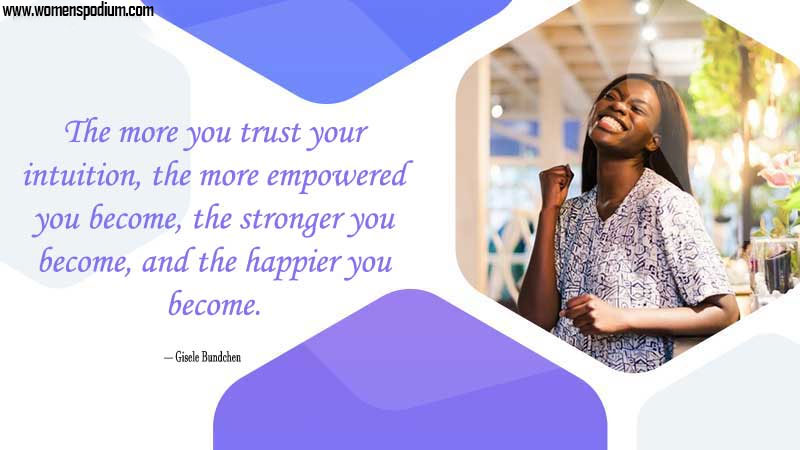 www.womenspodium.com

The more you trust your intuition, the more empowered you become, the stronger you become, and the happier you become.

— Gisele Bundchen